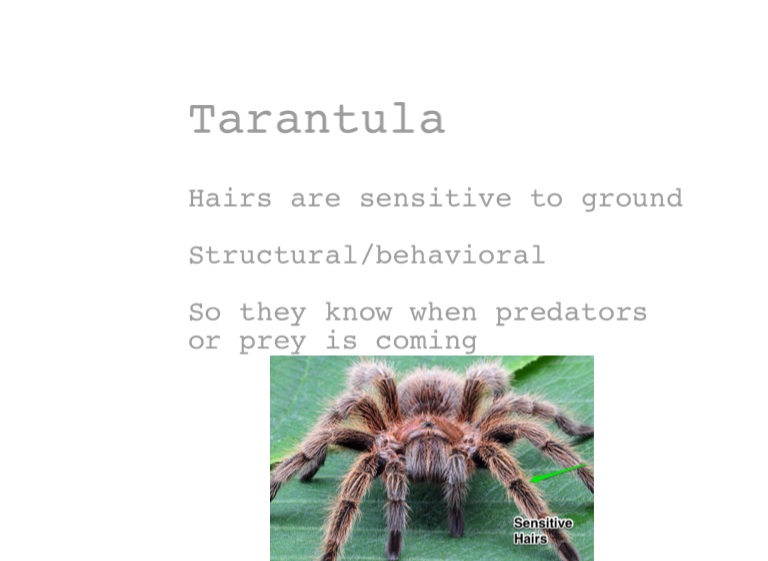 Tarantula

Hairs are sensitive to ground

Structural/behavioral

So they know when predators or prey is coming

Sensitive Hairs